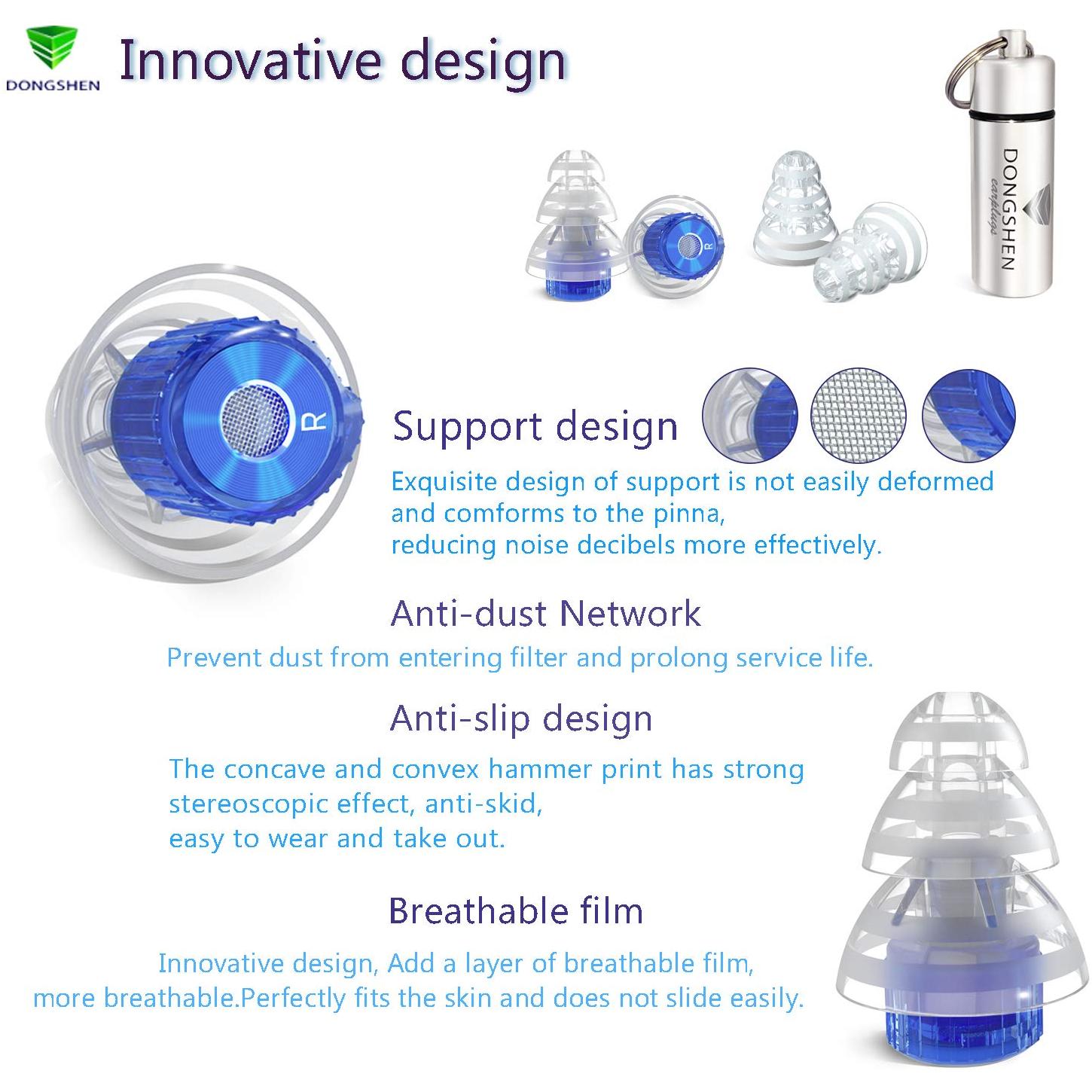 DONGSHEN

Innovative design

R

DONGSHEN
earplugs

R

Support design

Exquisite design of support is not easily deformed and comforms to the pinna, reducing noise decibels more effectively.

Anti-dust Network

Prevent dust from entering filter and prolong service life.

Anti-slip design

The concave and convex hammer print has strong stereoscopic effect, anti-skid, easy to wear and take out.

Breathable film

Innovative design, Add a layer of breathable film, more breathable.Perfectly fits the skin and does not slide easily.